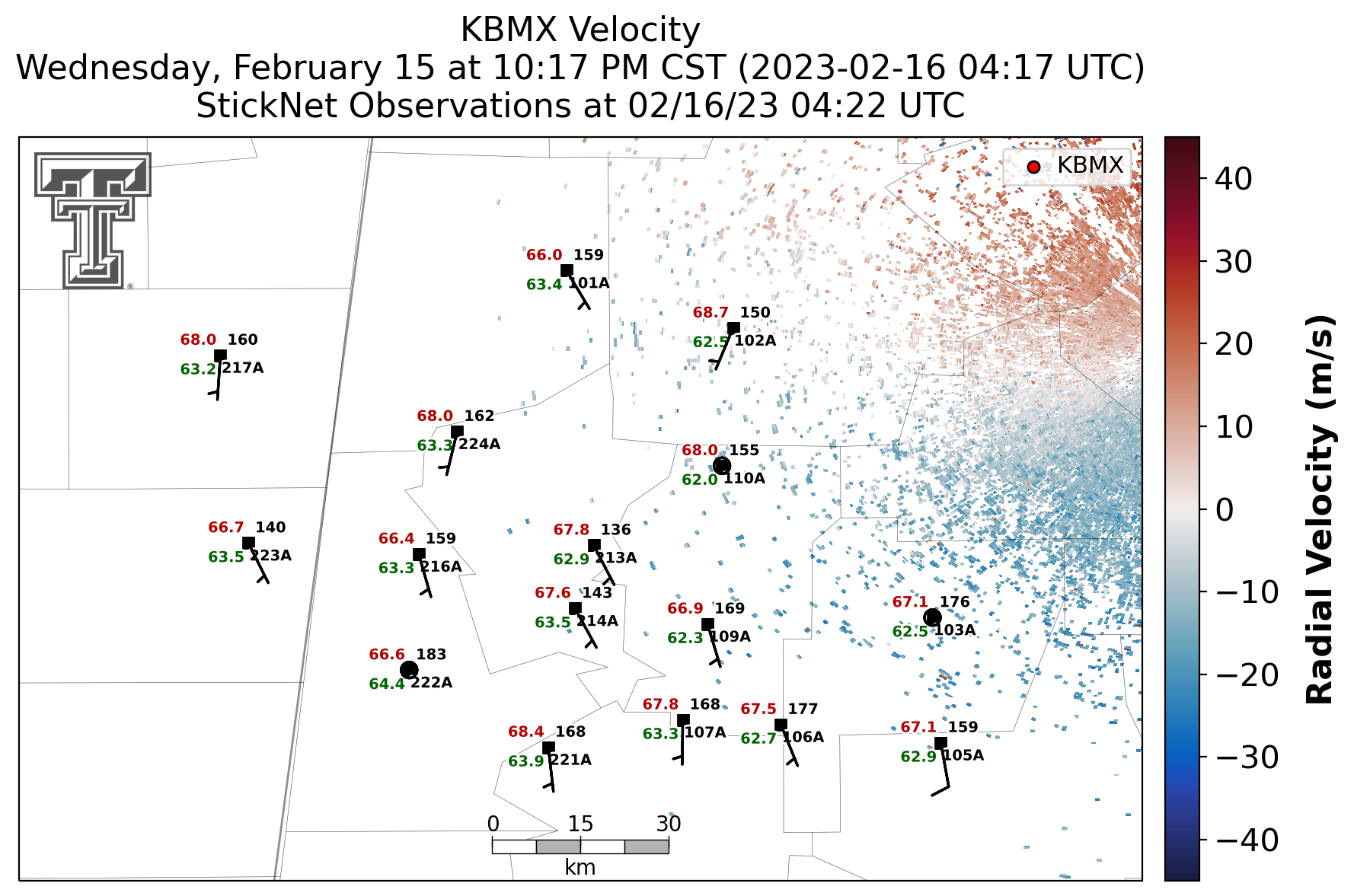 KBMX Velocity
Wednesday, February 15 at 10:17 PM CST (2023-02-16 04:17 UTC)
StickNet Observations at 02/16/23 04:22 UTC

KBMX

66.0 159
63.4 101A

68.7 150
62.5 102A

68.0 160
63.2 217A

68.0 162
63.3 224A

68.0 155
62.0 110A

66.7 140
63.5 223A

66.4 159
63.3 216A

67.8 136
62.9 213A

67.6 143
63.5 214A

66.9 169
62.3 109A

67.1 176
62.5 103A

66.6 183
64.4 222A

67.8 168
63.3 107A

67.5 177
62.7 106A

68.4 168
63.9 221A

67.1 159
62.9 105A

0 15 30
km

40
30
20
10
0
−10
−20
−30
−40
Radial Velocity (m/s)